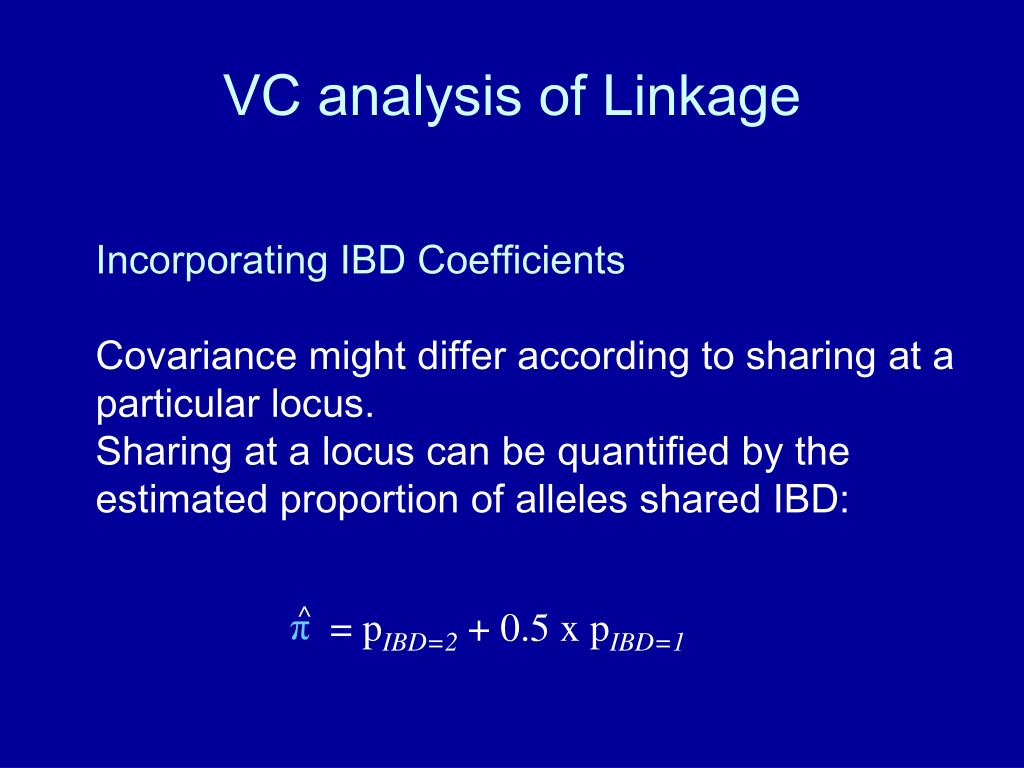 VC analysis of Linkage

Incorporating IBD Coefficients

Covariance might differ according to sharing at a particular locus.
Sharing at a locus can be quantified by the estimated proportion of alleles shared IBD:

$\hat{\pi} = p_{IBD=2} + 0.5 \text{ x } p_{IBD=1}$